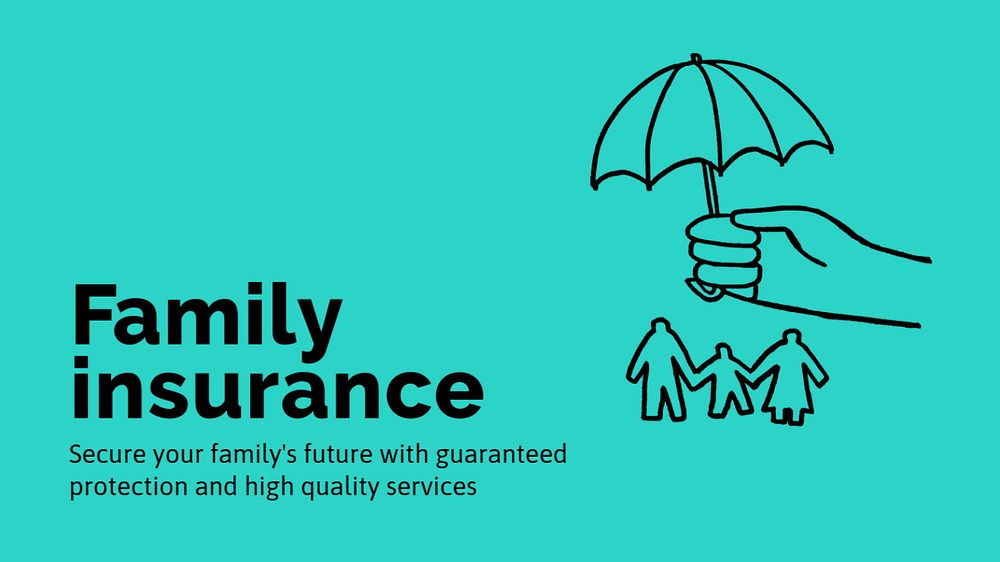 Family insurance

Secure your family's future with guaranteed protection and high quality services